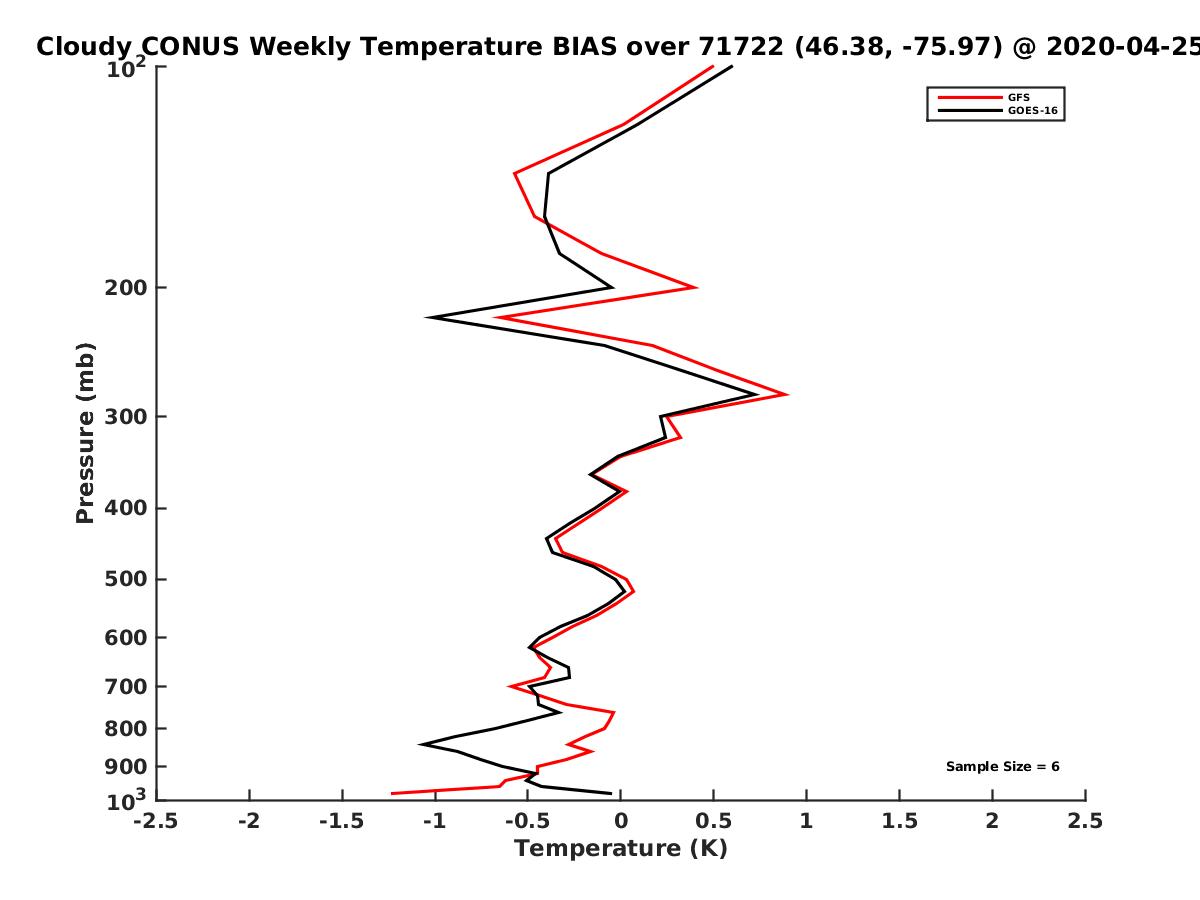 Cloudy CONUS Weekly Temperature BIAS over 71722 (46.38, -75.97) @ 2020-04-25

GFS
GOES-16

Pressure (mb)

$10^2$
200
300
400
500
600
700
800
900
$10^3$

Sample Size = 6

-2.5
-2
-1.5
-1
-0.5
0
0.5
1
1.5
2
2.5

Temperature (K)